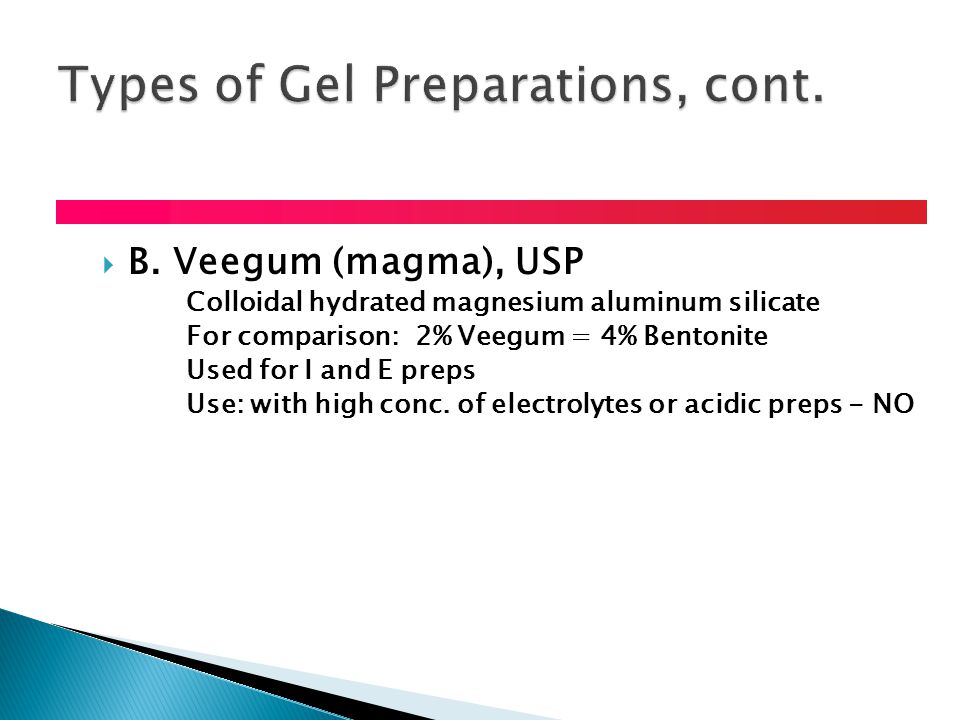 Types of Gel Preparations, cont.

B. Veegum (magma), USP

Colloidal hydrated magnesium aluminum silicate
For comparison: 2% Veegum = 4% Bentonite
Used for I and E preps
Use: with high conc. of electrolytes or acidic preps - NO